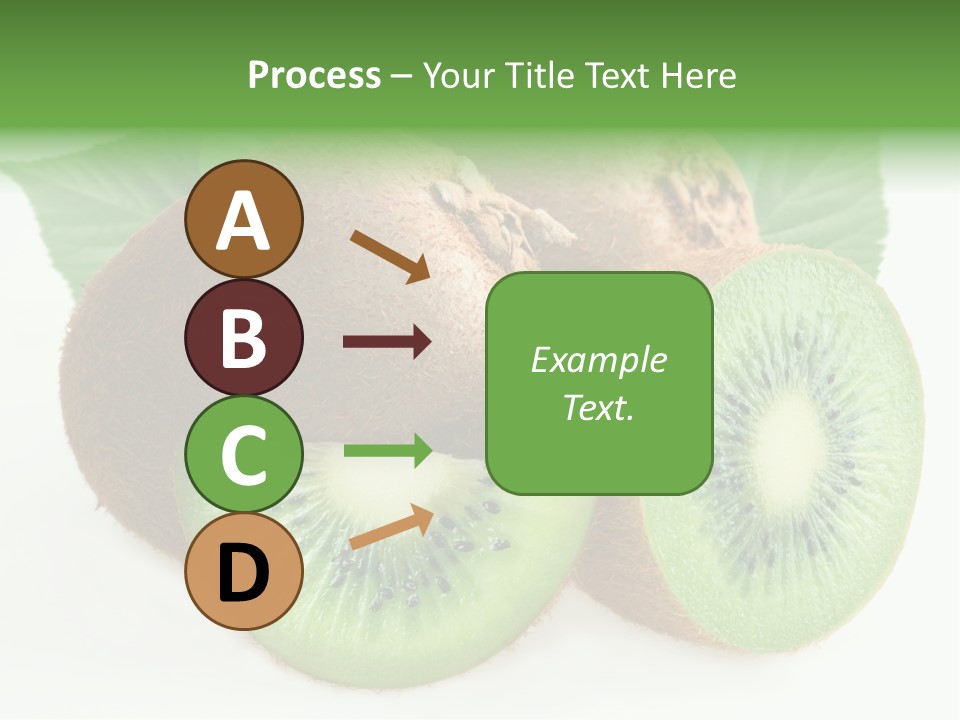 Process – Your Title Text Here

A

B

C

D

Example Text.